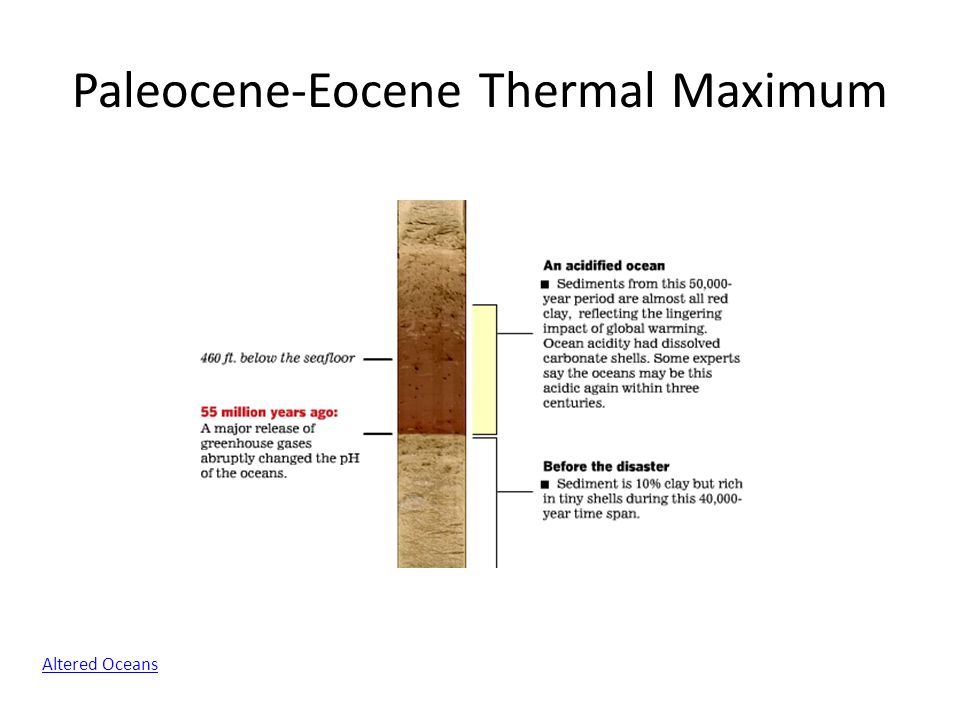 Paleocene-Eocene Thermal Maximum

460 ft. below the seafloor

55 million years ago:
A major release of greenhouse gases abruptly changed the pH of the oceans.

An acidified ocean
■ Sediments from this 50,000-year period are almost all red clay, reflecting the lingering impact of global warming. Ocean acidity had dissolved carbonate shells. Some experts say the oceans may be this acidic again within three centuries.

Before the disaster
■ Sediment is 10% clay but rich in tiny shells during this 40,000-year time span.

Altered Oceans